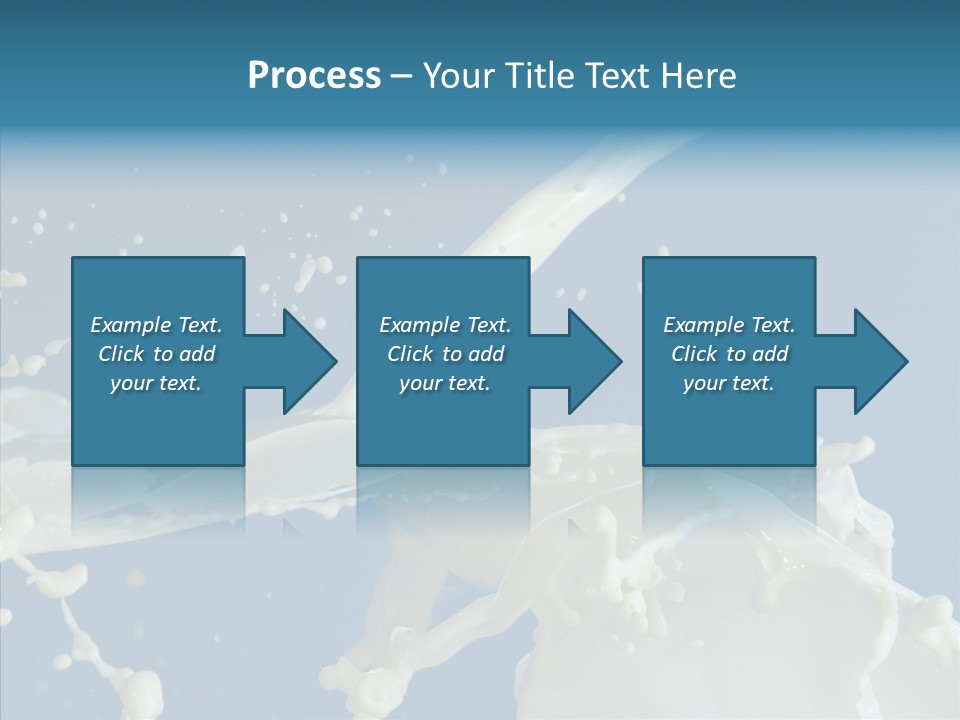 Process – Your Title Text Here

Example Text. Click to add your text.

Example Text. Click to add your text.

Example Text. Click to add your text.